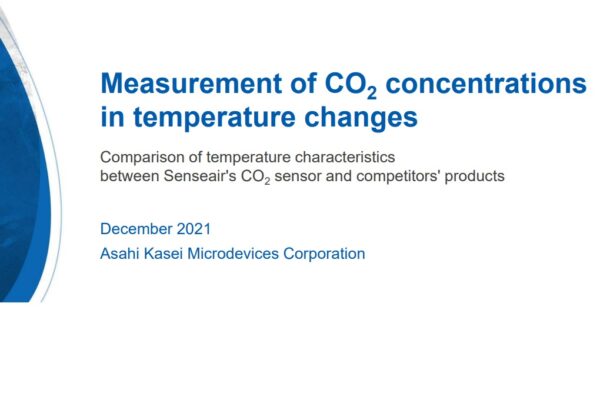 Measurement of $CO_2$ concentrations in temperature changes

Comparison of temperature characteristics
between Senseair's $CO_2$ sensor and competitors' products

December 2021
Asahi Kasei Microdevices Corporation